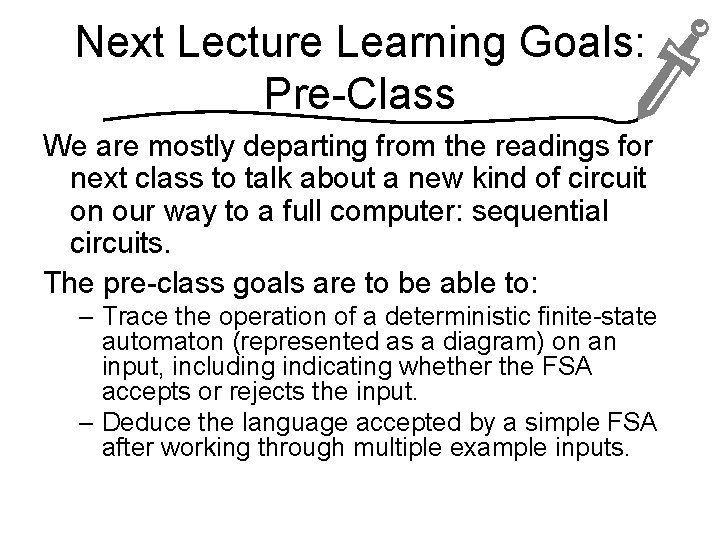 Next Lecture Learning Goals: Pre-Class

We are mostly departing from the readings for next class to talk about a new kind of circuit on our way to a full computer: sequential circuits.

The pre-class goals are to be able to:

– Trace the operation of a deterministic finite-state automaton (represented as a diagram) on an input, including indicating whether the FSA accepts or rejects the input.

– Deduce the language accepted by a simple FSA after working through multiple example inputs.